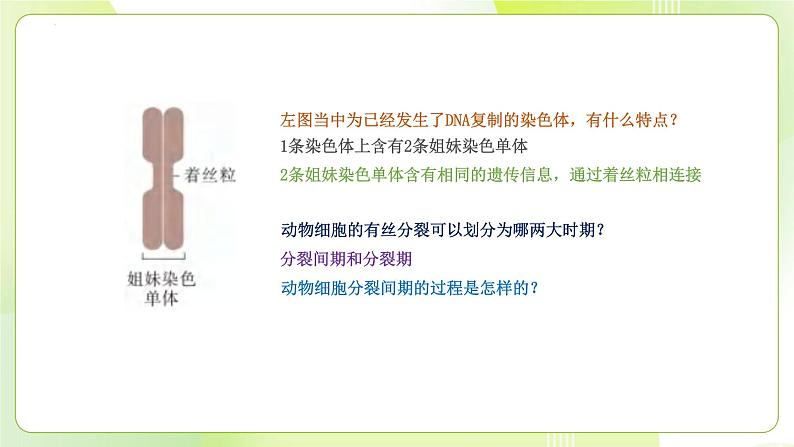 着丝粒

姐妹染色单体

左图当中为已经发生了DNA复制的染色体，有什么特点？

1条染色体上含有2条姐妹染色单体

2条姐妹染色单体含有相同的遗传信息，通过着丝粒相连接

动物细胞的有丝分裂可以划分为哪两大时期？

分裂间期和分裂期

动物细胞分裂间期的过程是怎样的？